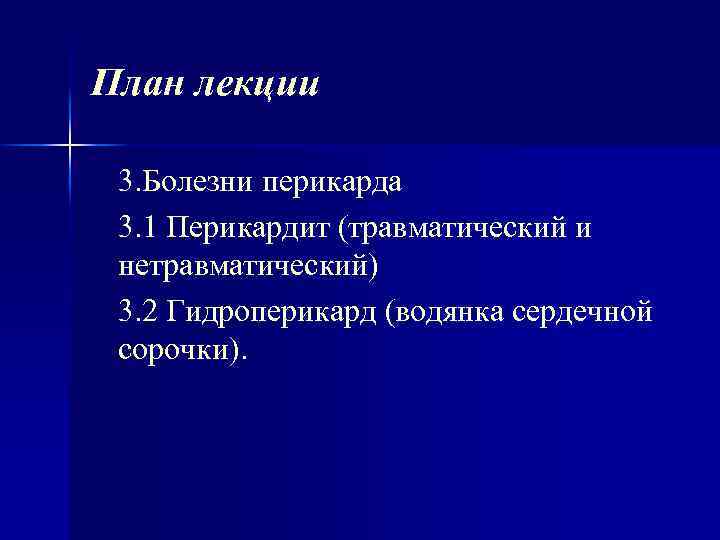 План лекции

3.Болезни перикарда

3.1 Перикардит (травматический и нетравматический)

3.2 Гидроперикард (водянка сердечной сорочки).